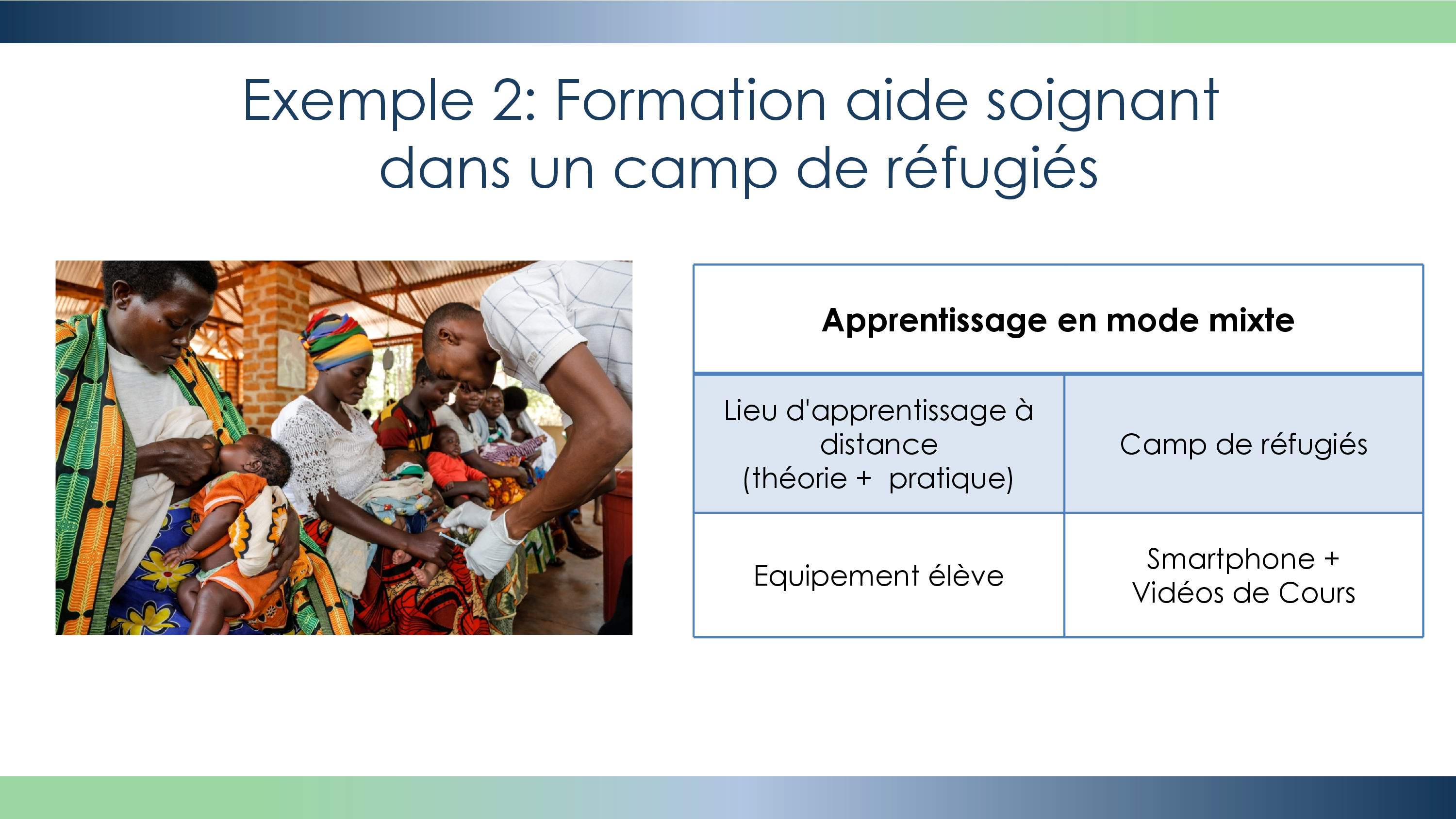 Exemple 2: Formation aide soignant dans un camp de réfugiés

| Apprentissage en mode mixte | |
|---|---|
| Lieu d'apprentissage à distance (théorie + pratique) | Camp de réfugiés |
| Equipement élève | Smartphone + Vidéos de Cours |